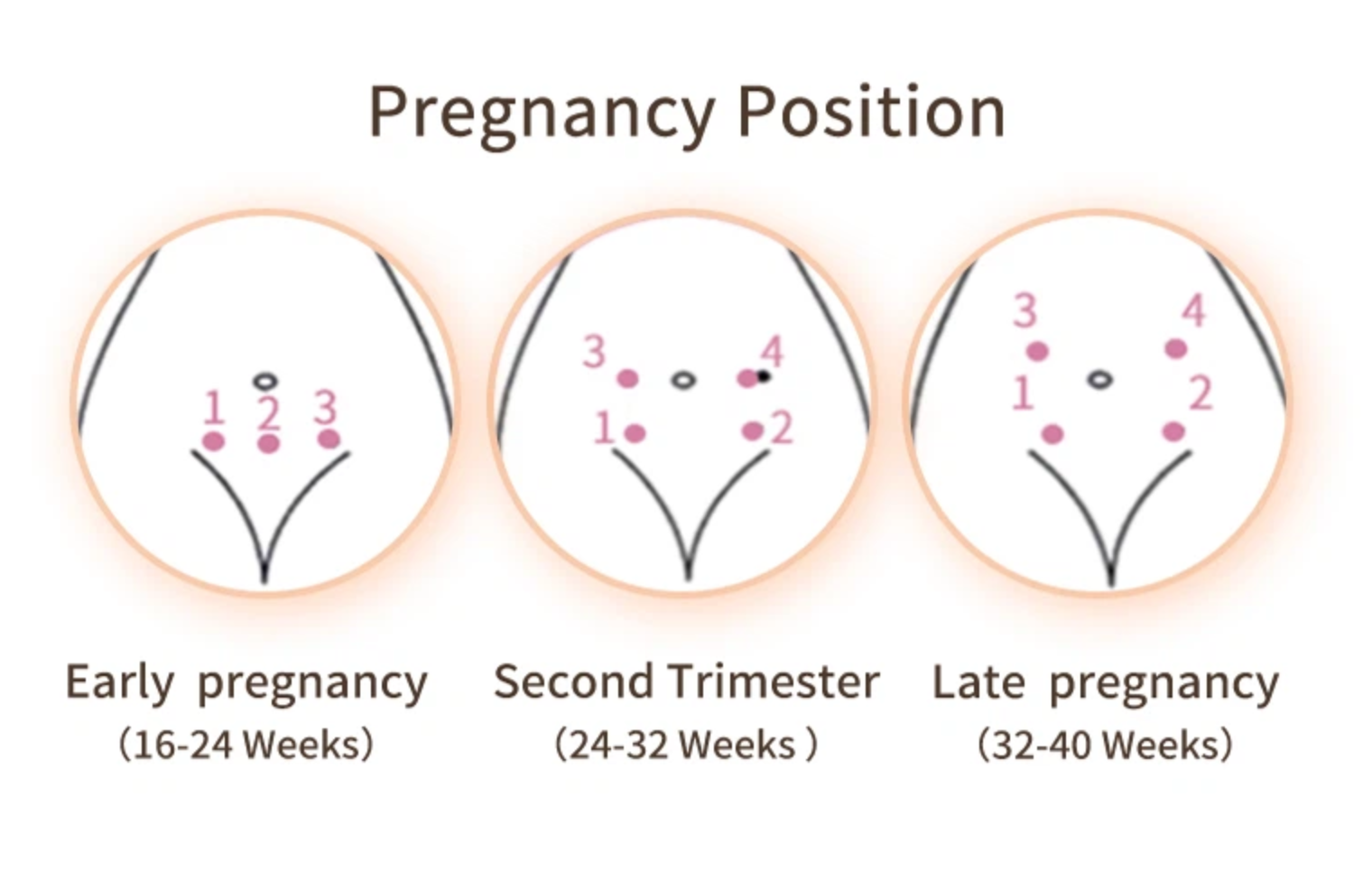 Pregnancy Position

1 2 3

3 4
1 2

3 4
1 2

Early pregnancy
(16-24 Weeks)

Second Trimester
(24-32 Weeks )

Late pregnancy
(32-40 Weeks)